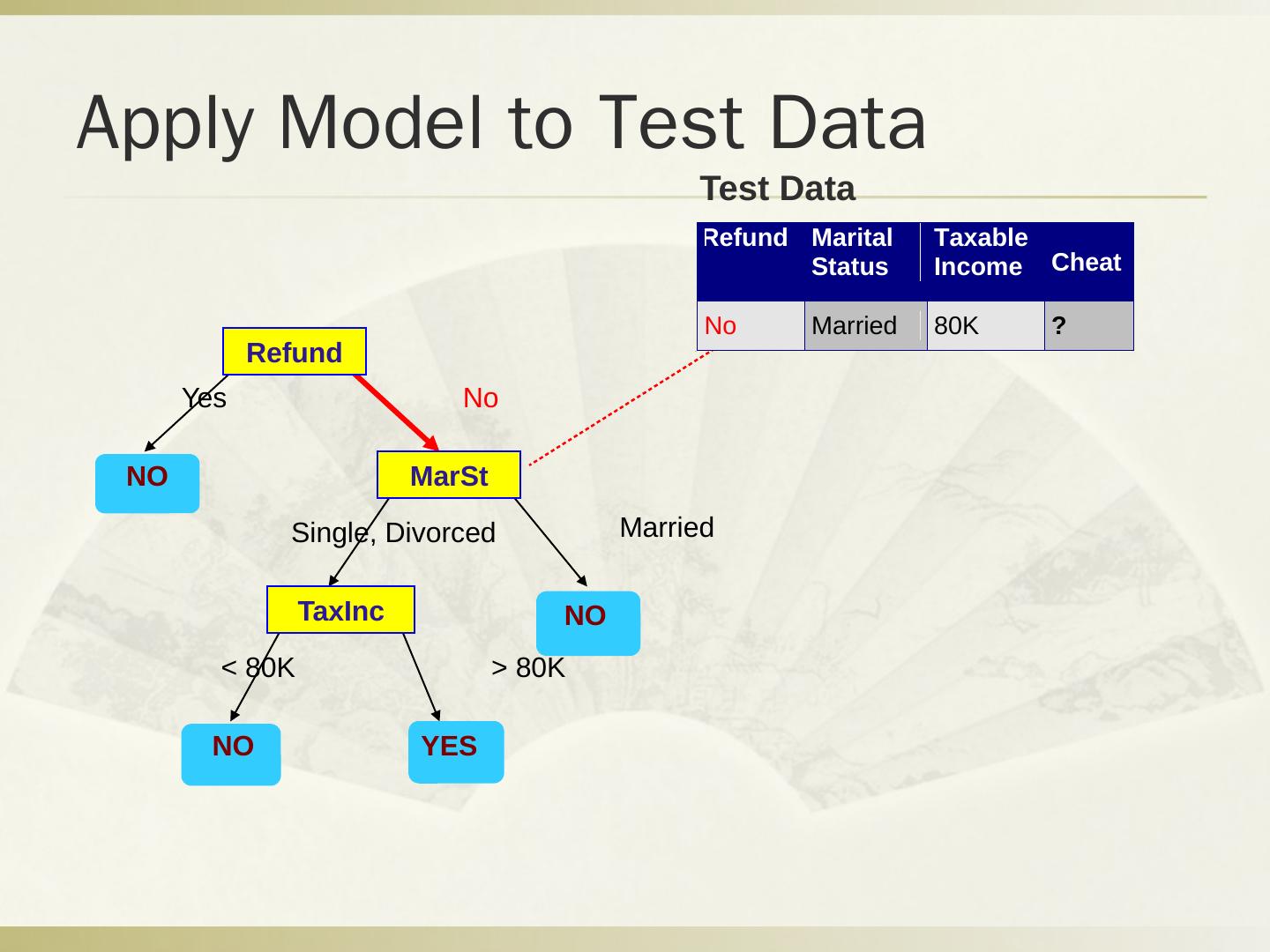 Apply Model to Test Data

Test Data

| Refund | Marital Status | Taxable Income | Cheat |
|---|---|---|---|
| No | Married | 80K | ? |

Refund

Yes

No

NO

MarSt

Single, Divorced

Married

TaxInc

NO

< 80K

> 80K

NO

YES